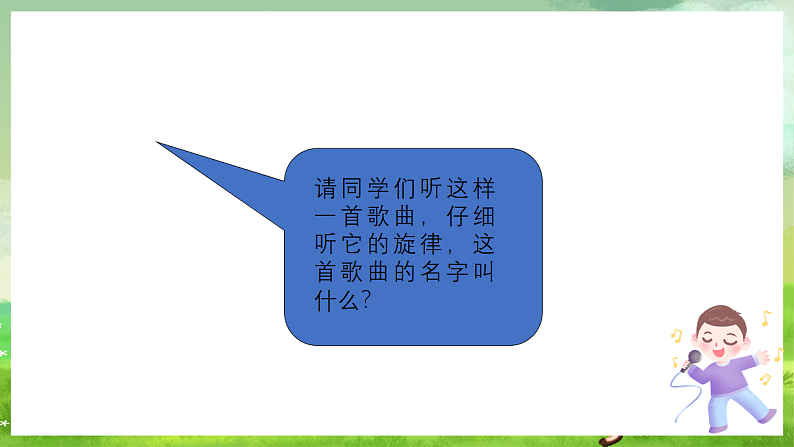 请同学们听这样一首歌曲，仔细听它的旋律，这首歌曲的名字叫什么?